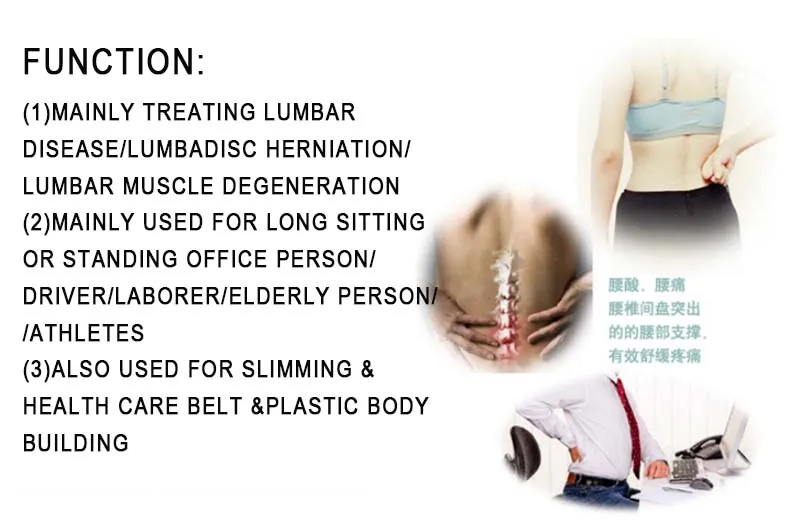 FUNCTION:

(1)MAINLY TREATING LUMBAR DISEASE/LUMBADISC HERNIATION/ LUMBAR MUSCLE DEGENERATION
(2)MAINLY USED FOR LONG SITTING OR STANDING OFFICE PERSON/ DRIVER/LABORER/ELDERLY PERSON/ /ATHLETES
(3)ALSO USED FOR SLIMMING & HEALTH CARE BELT &PLASTIC BODY BUILDING

腰酸、腰痛
腰椎间盘突出
的的腰部支撑,
有效舒缓疼痛